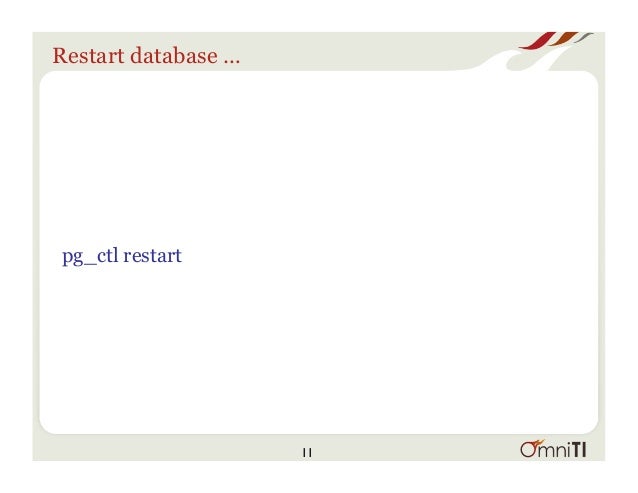 Restart database ...

pg_ctl restart

11

OmniTI